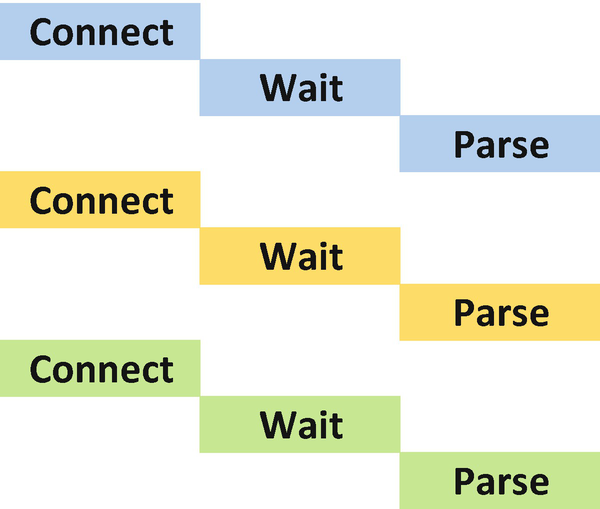 Connect
Wait
Parse
Connect
Wait
Parse
Connect
Wait
Parse